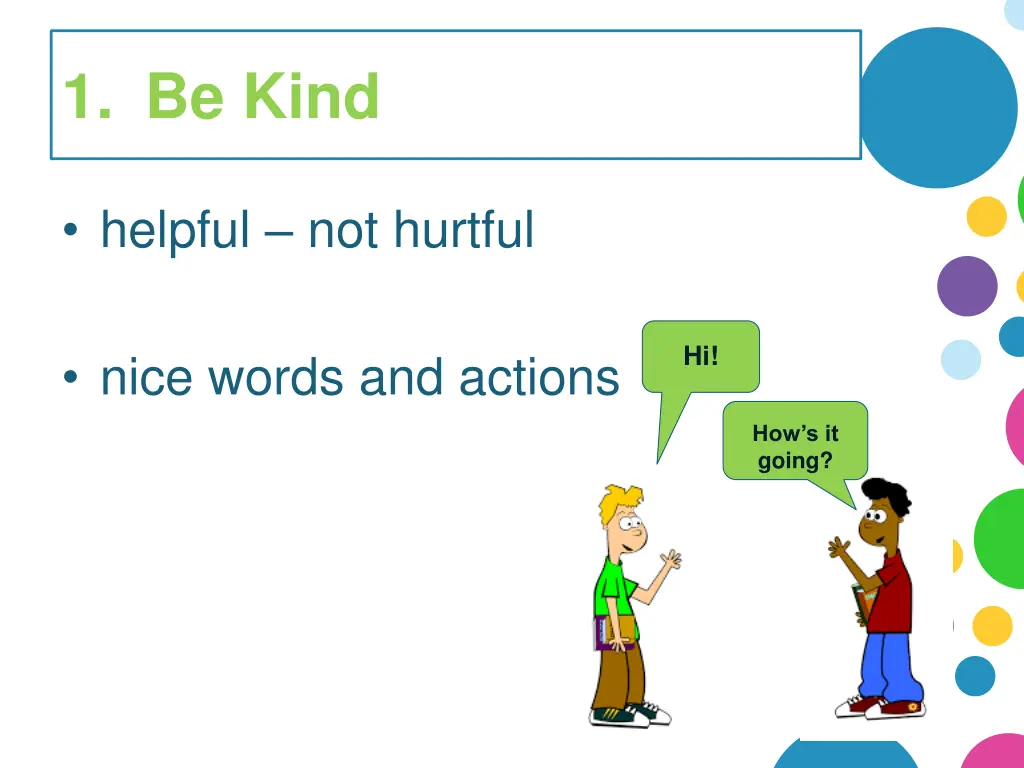 1. Be Kind

• helpful – not hurtful

• nice words and actions

Hi!

How's it going?